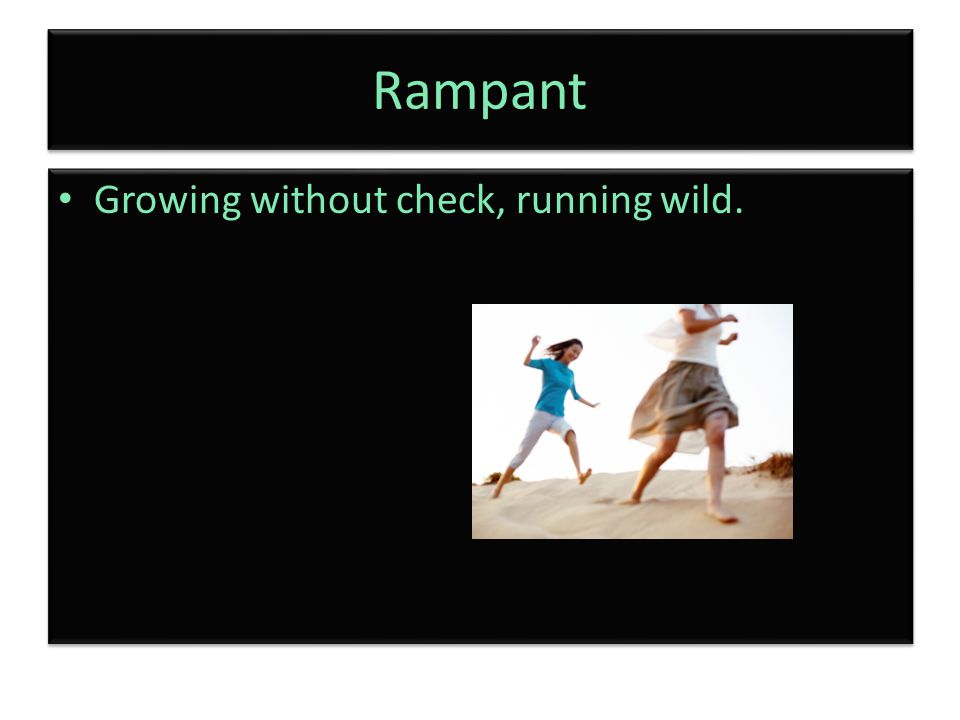 Rampant

• Growing without check, running wild.